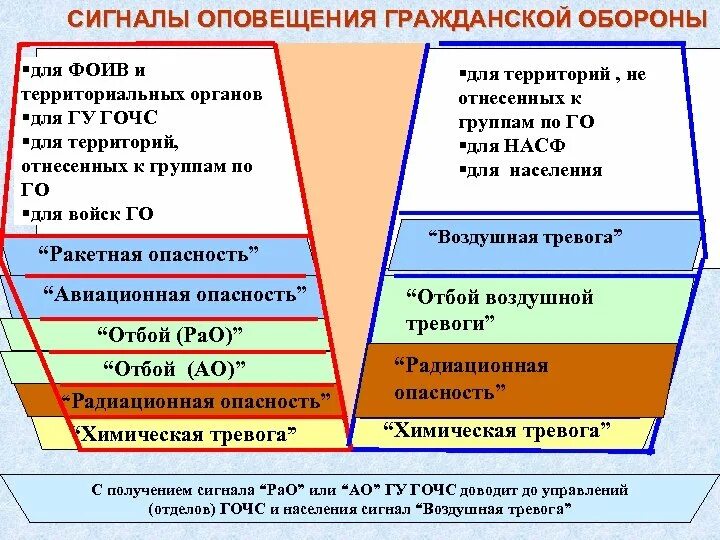 СИГНАЛЫ ОПОВЕЩЕНИЯ ГРАЖДАНСКОЙ ОБОРОНЫ

▪для ФОИВ и территориальных органов
▪для ГУ ГОЧС
▪для территорий, отнесенных к группам по ГО
▪для войск ГО

“Ракетная опасность”

“Авиационная опасность”

“Отбой (РаО)”

“Отбой (АО)”

“Радиационная опасность”

“Химическая тревога”

▪для территорий , не отнесенных к группам по ГО
▪для НАСФ
▪для населения

“Воздушная тревога”

“Отбой воздушной тревоги”

“Радиационная опасность”

“Химическая тревога”

С получением сигнала “РаО” или “АО” ГУ ГОЧС доводит до управлений (отделов) ГОЧС и населения сигнал “Воздушная тревога”